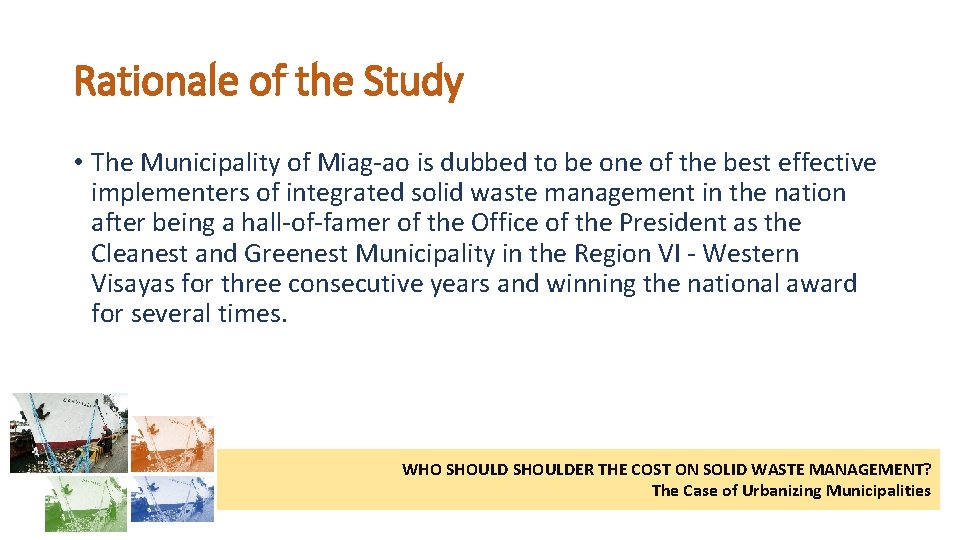 Rationale of the Study

• The Municipality of Miag-ao is dubbed to be one of the best effective implementers of integrated solid waste management in the nation after being a hall-of-famer of the Office of the President as the Cleanest and Greenest Municipality in the Region VI - Western Visayas for three consecutive years and winning the national award for several times.

WHO SHOULD SHOULDER THE COST ON SOLID WASTE MANAGEMENT?
The Case of Urbanizing Municipalities